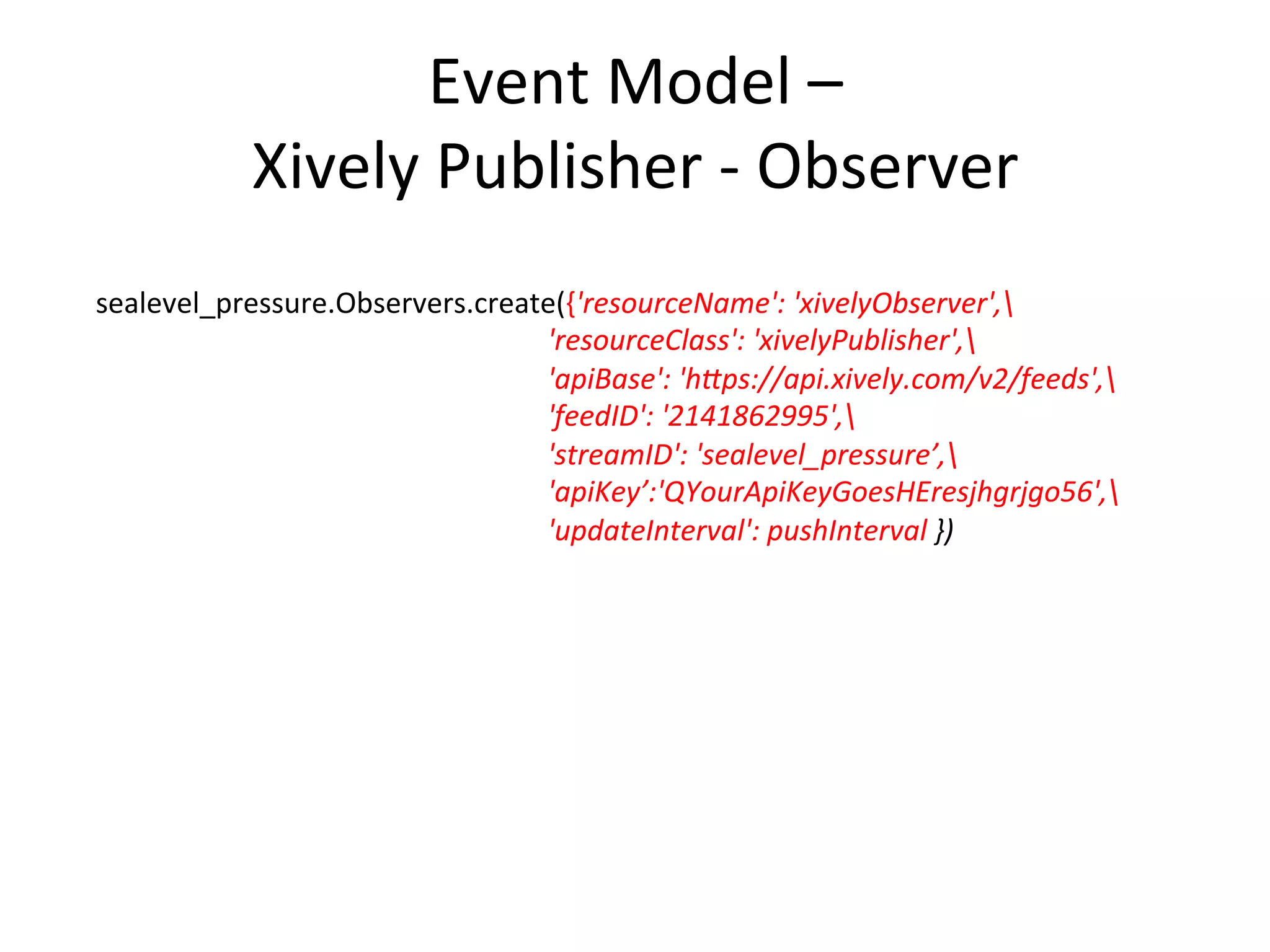 Event Model –
Xively Publisher - Observer

sealevel_pressure.Observers.create({'resourceName': 'xivelyObserver',\
'resourceClass': 'xivelyPublisher',\
'apiBase': 'https://api.xively.com/v2/feeds',\
'feedID': '2141862995',\
'streamID': 'sealevel_pressure’,\
'apiKey’:'QYourApiKeyGoesHEresjhgrjgo56',\
'updateInterval': pushInterval })